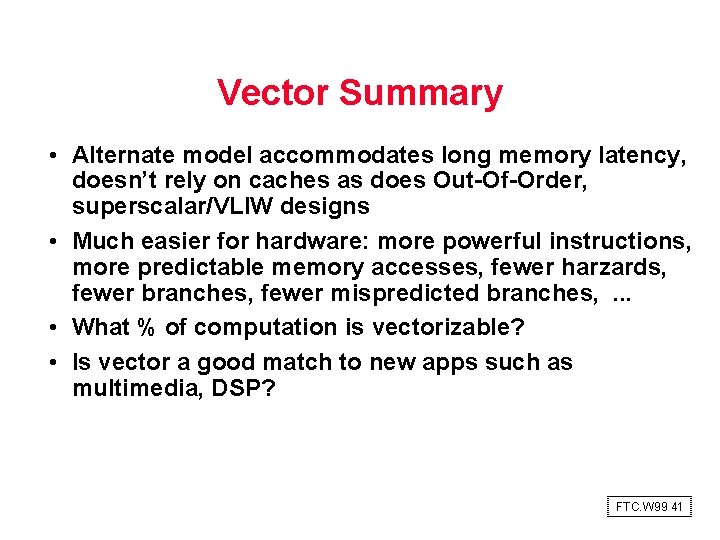 Vector Summary

• Alternate model accommodates long memory latency, doesn't rely on caches as does Out-Of-Order, superscalar/VLIW designs

• Much easier for hardware: more powerful instructions, more predictable memory accesses, fewer harzards, fewer branches, fewer mispredicted branches, ...

• What % of computation is vectorizable?

• Is vector a good match to new apps such as multimedia, DSP?

FTC.W99 41